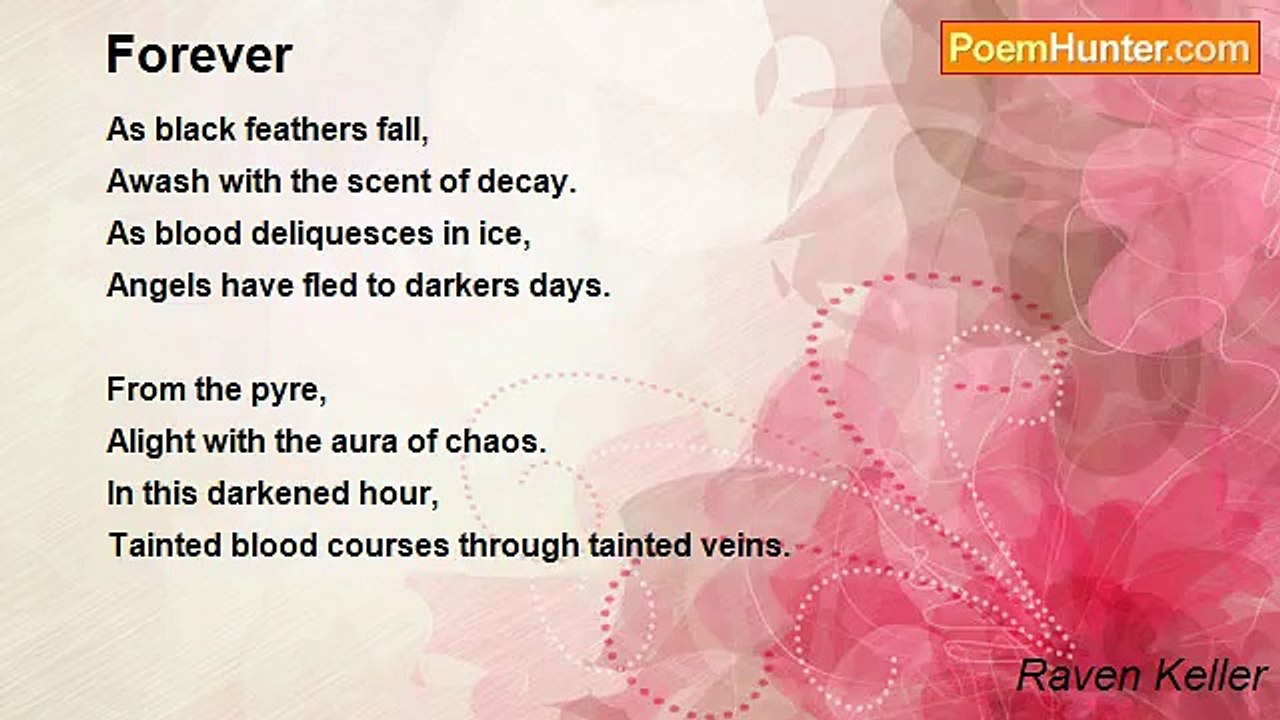 Forever

PoemHunter.com

As black feathers fall,
Awash with the scent of decay.
As blood deliquesces in ice,
Angels have fled to darkers days.

From the pyre,
Alight with the aura of chaos.
In this darkened hour,
Tainted blood courses through tainted veins.

Raven Keller